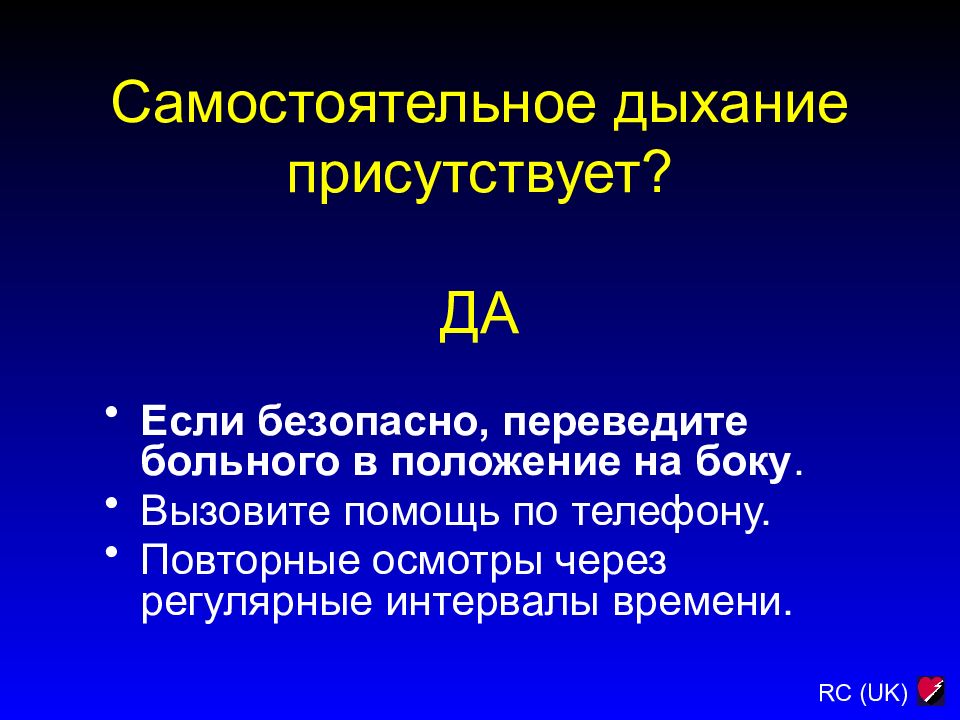 Самостоятельное дыхание присутствует?

ДА

• Если безопасно, переведите больного в положение на боку.
• Вызовите помощь по телефону.
• Повторные осмотры через регулярные интервалы времени.

RC (UK)